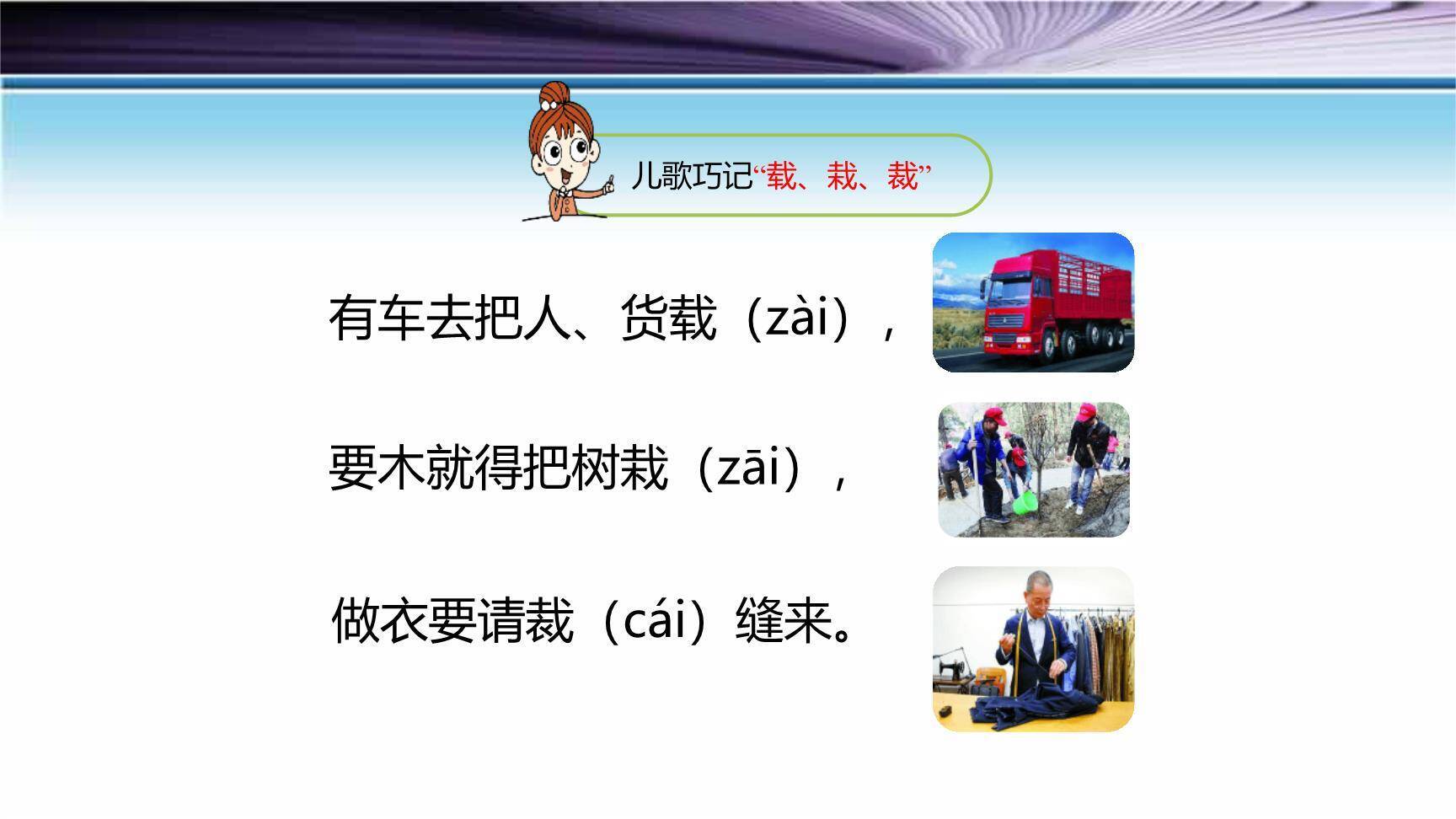 儿歌巧记“载、栽、裁”

有车去把人、货载（zài），

要木就得把树栽（zāi），

做衣要请裁（cái）缝来。